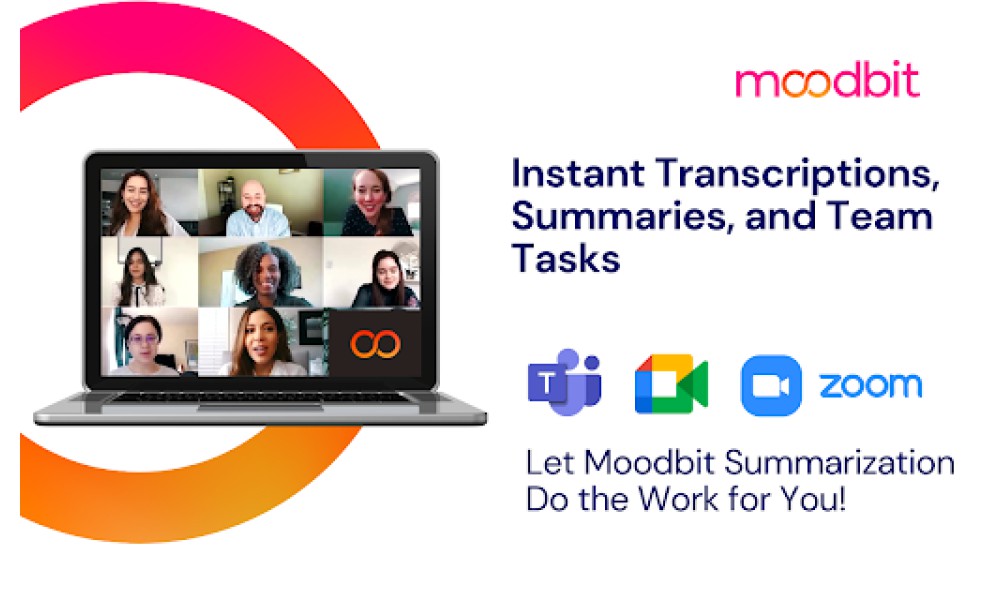 moodbit

Instant Transcriptions, Summaries, and Team Tasks

T

zoom

Let Moodbit Summarization Do the Work for You!